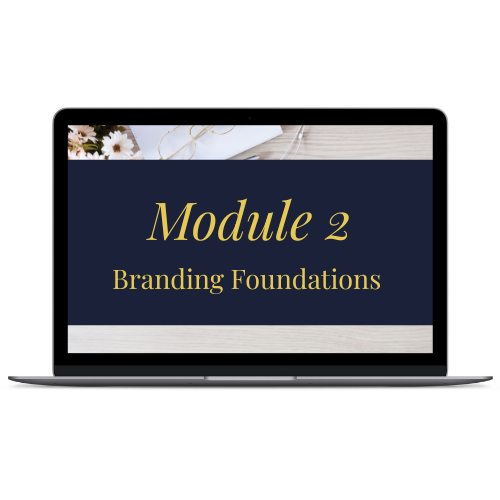 Module 2
Branding Foundations